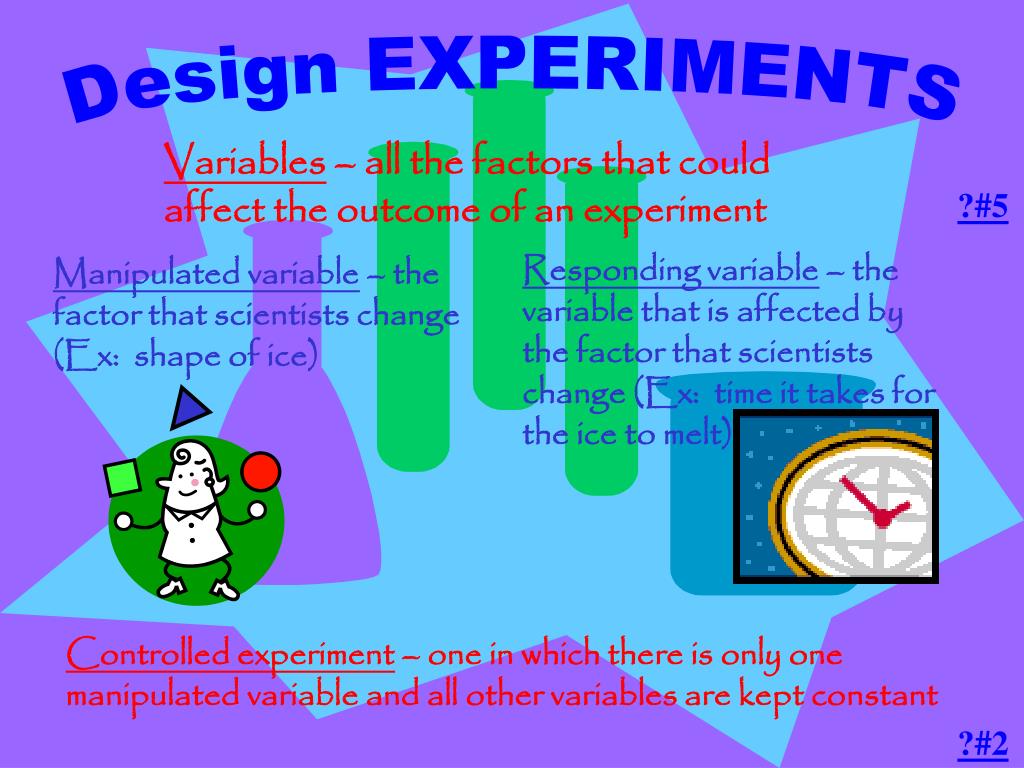 Design EXPERIMENTS

Variables – all the factors that could affect the outcome of an experiment

?#5

Manipulated variable – the factor that scientists change (Ex: shape of ice)

Responding variable – the variable that is affected by the factor that scientists change (Ex: time it takes for the ice to melt)

Controlled experiment – one in which there is only one manipulated variable and all other variables are kept constant

?#2